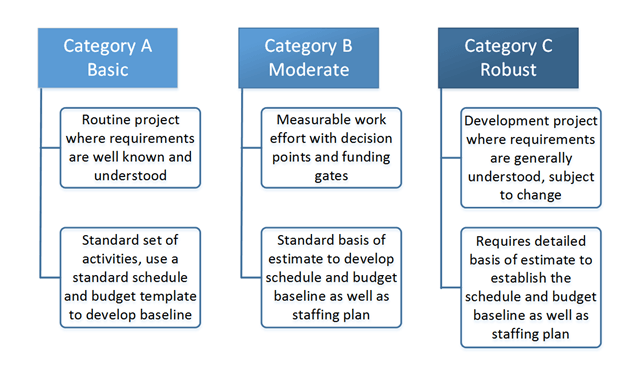 Category A
Basic

Routine project where requirements are well known and understood

Standard set of activities, use a standard schedule and budget template to develop baseline

Category B
Moderate

Measurable work effort with decision points and funding gates

Standard basis of estimate to develop schedule and budget baseline as well as staffing plan

Category C
Robust

Development project where requirements are generally understood, subject to change

Requires detailed basis of estimate to establish the schedule and budget baseline as well as staffing plan